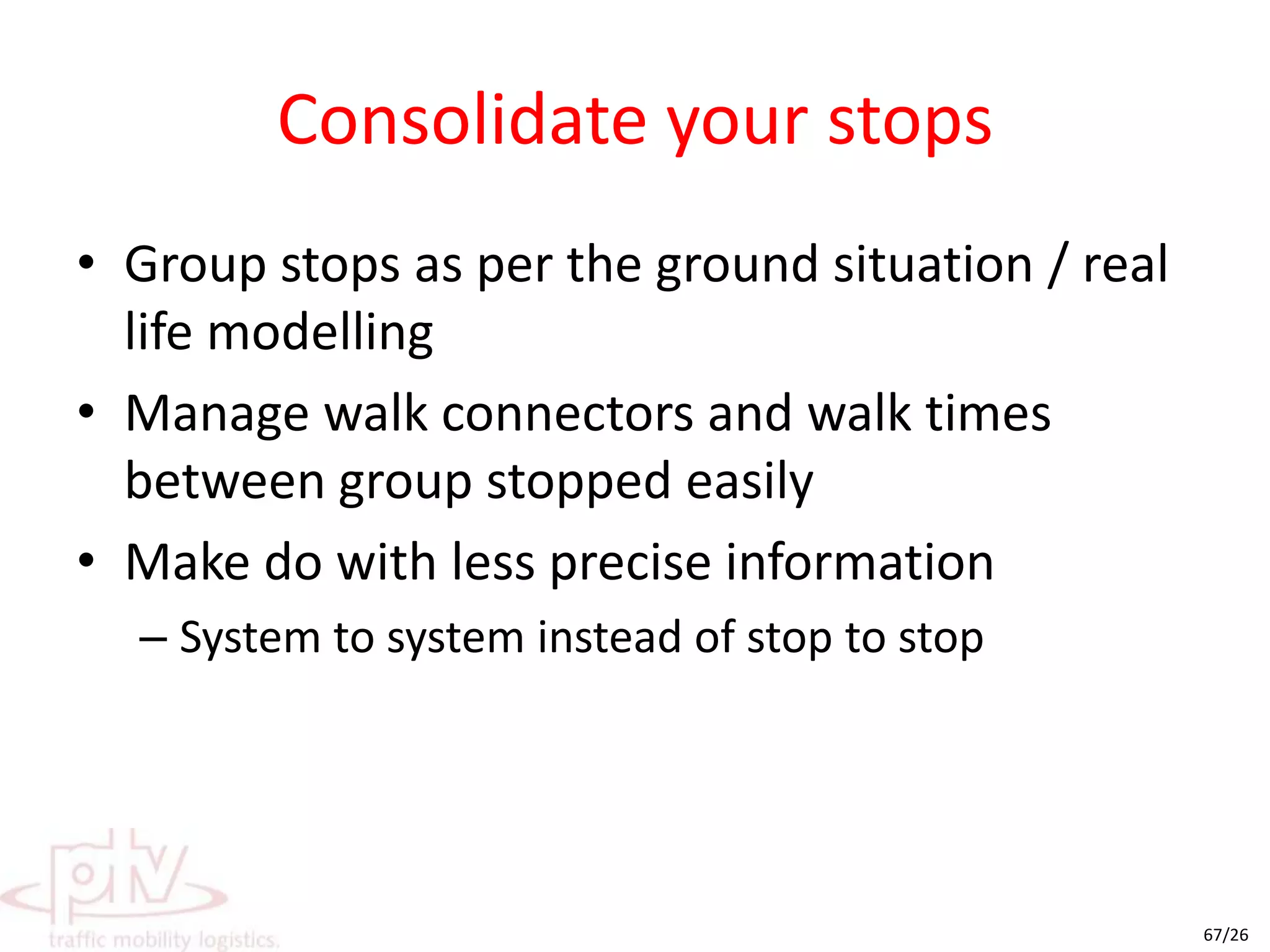 Consolidate your stops

• Group stops as per the ground situation / real life modelling
• Manage walk connectors and walk times between group stopped easily
• Make do with less precise information
– System to system instead of stop to stop

ptv
traffic mobility logistics.

67/26